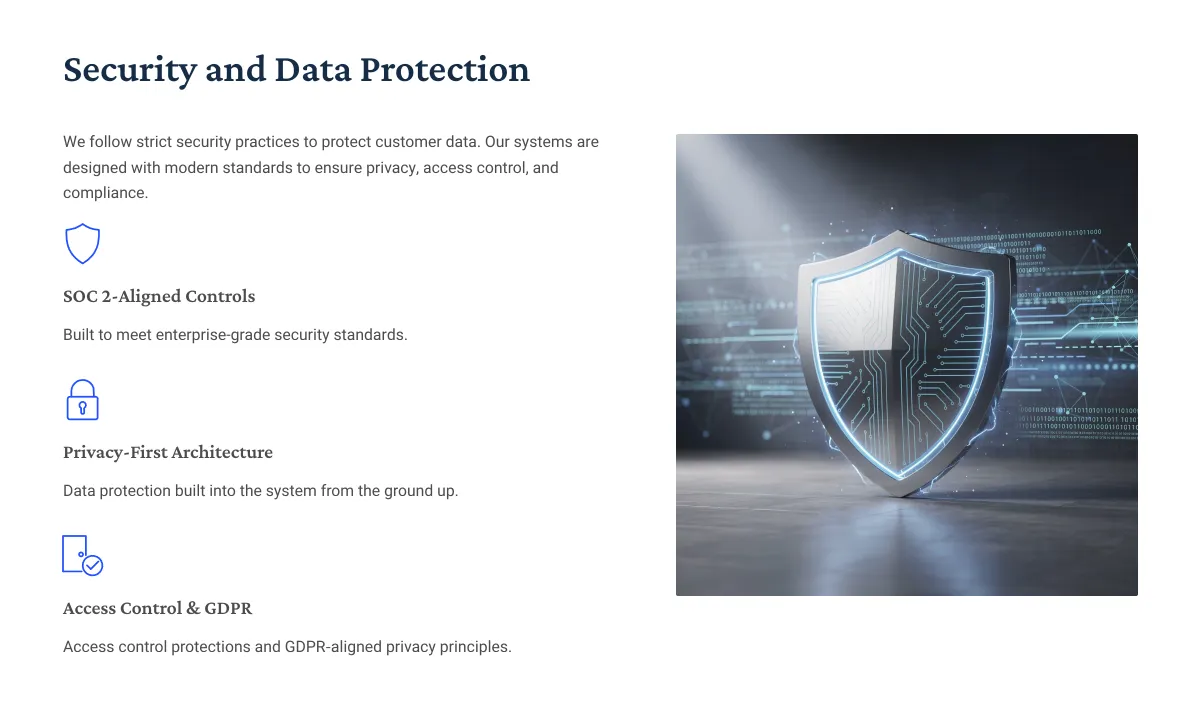 Security and Data Protection

We follow strict security practices to protect customer data. Our systems are designed with modern standards to ensure privacy, access control, and compliance.

SOC 2-Aligned Controls

Built to meet enterprise-grade security standards.

Privacy-First Architecture

Data protection built into the system from the ground up.

Access Control & GDPR

Access control protections and GDPR-aligned privacy principles.